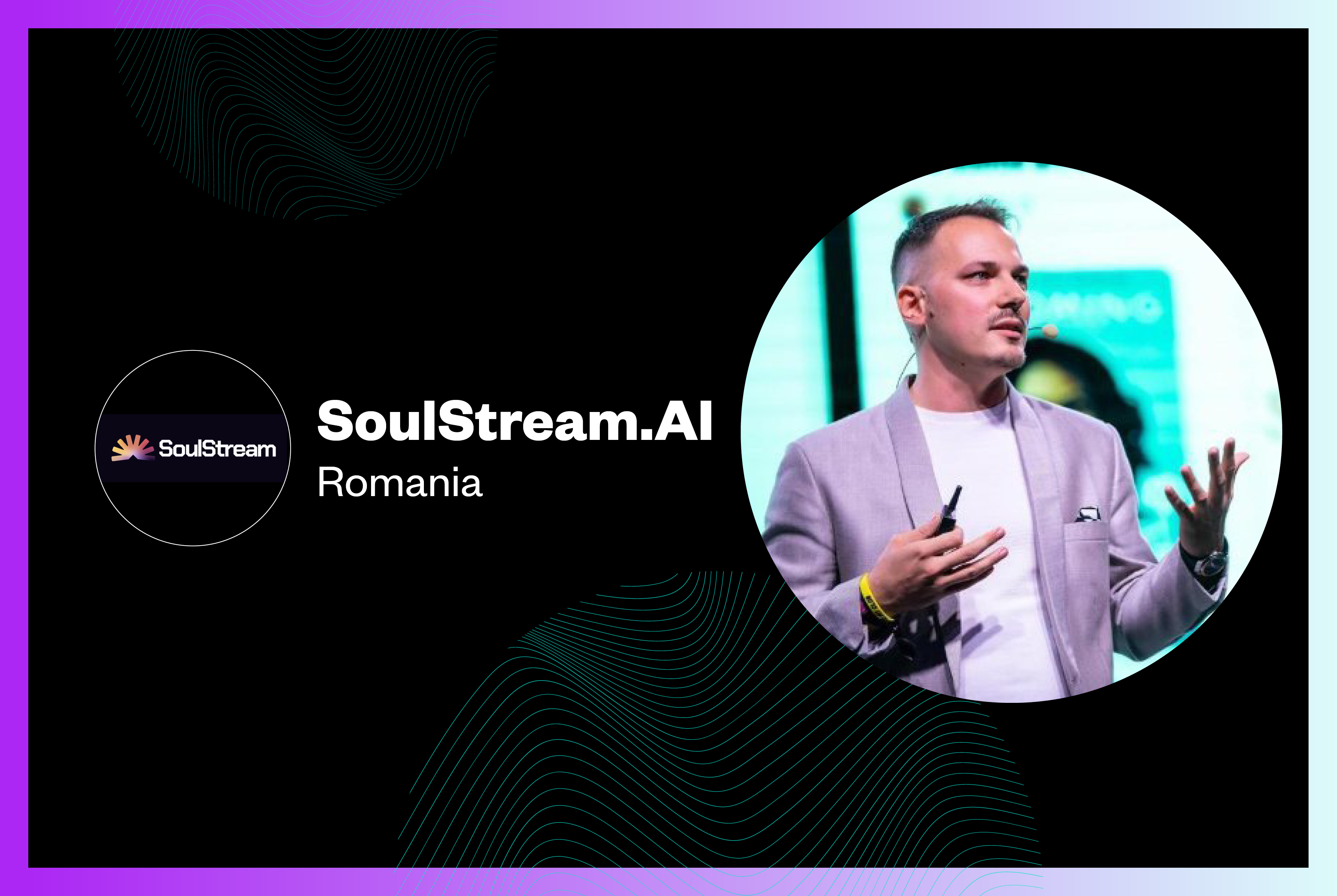 SoulStream

SoulStream.AI
Romania